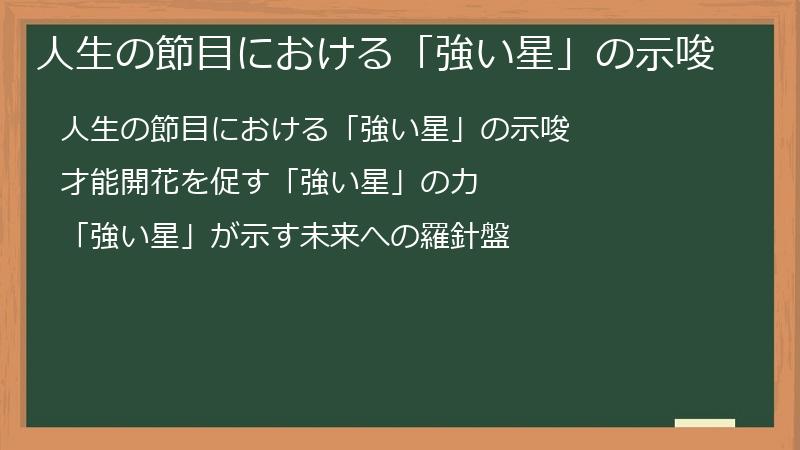 人生の節目における「強い星」の示唆

人生の節目における「強い星」の示唆

才能開花を促す「強い星」の力

「強い星」が示す未来への羅針盤